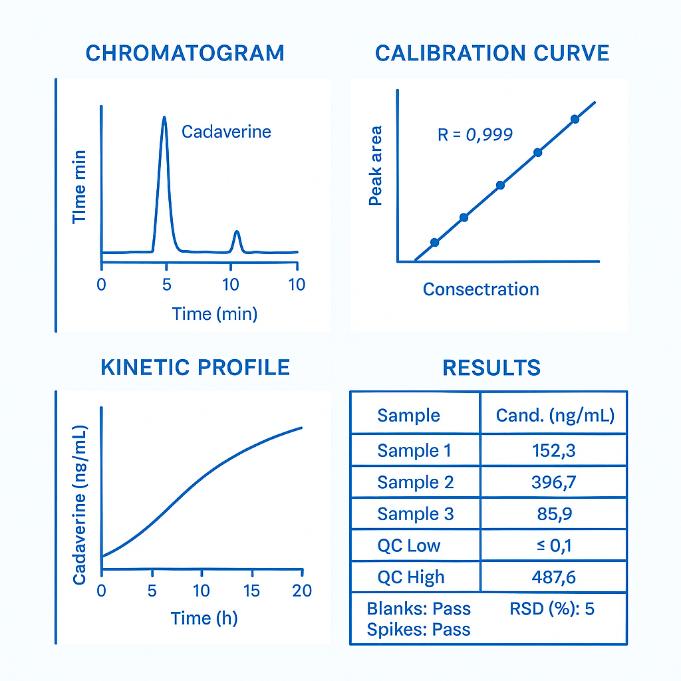 CHROMATOGRAM

Time min

Cadaverine

0 5 10 10

Time (min)

CALIBRATION CURVE

Peak area

R = 0,999

Consectration

KINETIC PROFILE

Cadaverine (ng/mL)

0 5 10 15 20

Time (h)

RESULTS

| Sample | Cand. (ng/mL) |
|---|---|
| Sample 1 | 152,3 |
| Sample 2 | 396,7 |
| Sample 3 | 85,9 |
| QC Low | ≤ 0,1 |
| QC High | 487,6 |

Blanks: Pass RSD (%): 5
Spikes: Pass